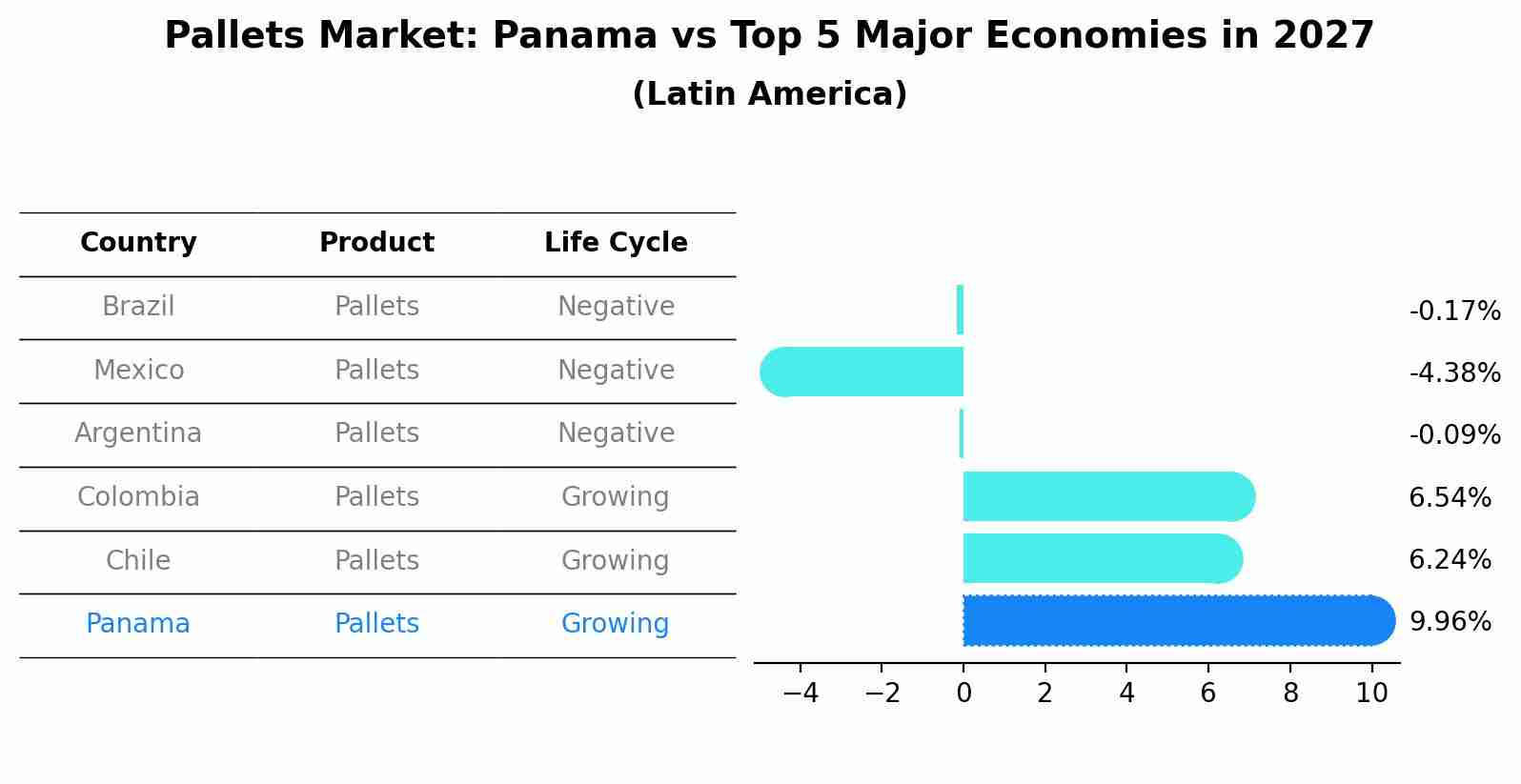 Pallets Market: Panama vs Top 5 Major Economies in 2027
(Latin America)

| Country | Product | Life Cycle |
|---|---|---|
| Brazil | Pallets | Negative |
| Mexico | Pallets | Negative |
| Argentina | Pallets | Negative |
| Colombia | Pallets | Growing |
| Chile | Pallets | Growing |
| Panama | Pallets | Growing |

-0.17%
-4.38%
-0.09%
6.54%
6.24%
9.96%

−4 −2 0 2 4 6 8 10